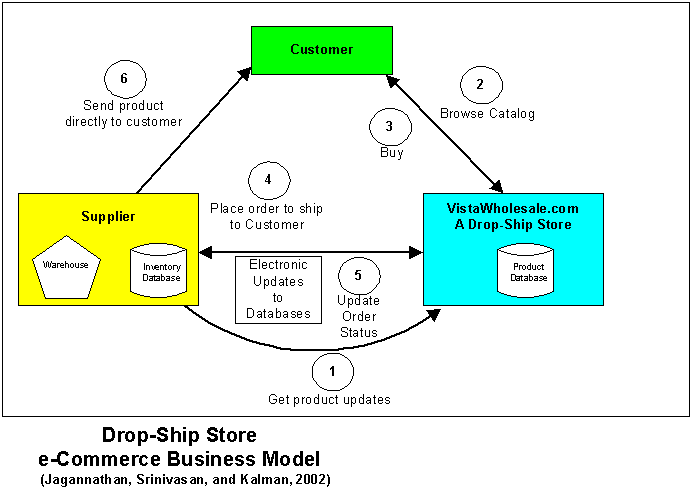 Customer

6
Send product directly to customer

2
Browse Catalog

3
Buy

4
Place order to ship to Customer

Supplier

Warehouse

Inventory Database

VistaWholesale.com
A Drop-Ship Store

Product Database

Electronic Updates to Databases

5
Update Order Status

1
Get product updates

Drop-Ship Store
e-Commerce Business Model
(Jagannathan, Srinivasan, and Kalman, 2002)